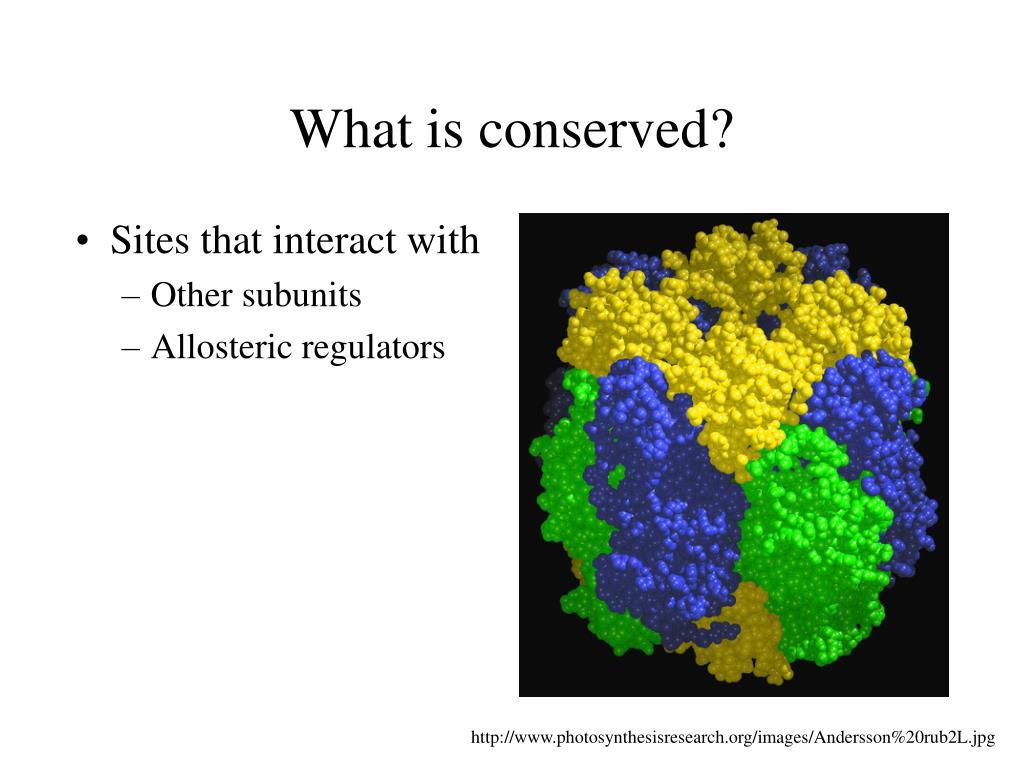 What is conserved?

• Sites that interact with
– Other subunits
– Allosteric regulators

http://www.photosynthesisresearch.org/images/Andersson%20rub2L.jpg